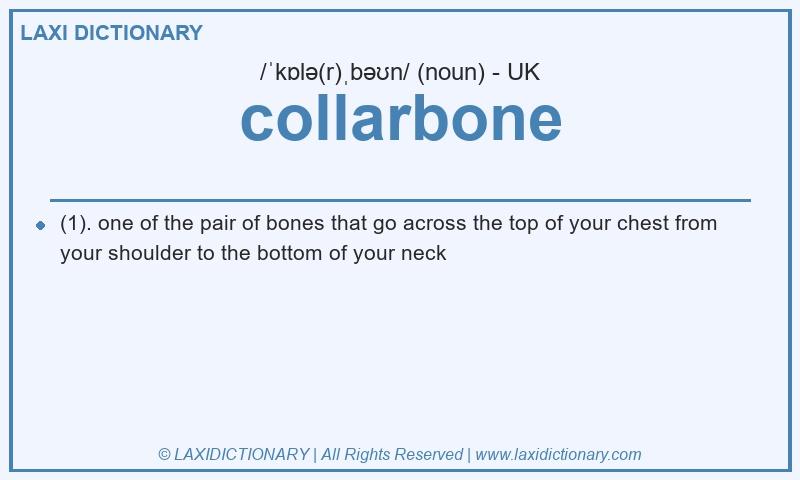 LAXI DICTIONARY

/ˈkɒlə(r)ˌbəʊn/ (noun) - UK

collarbone

(1). one of the pair of bones that go across the top of your chest from your shoulder to the bottom of your neck

© LAXIDICTIONARY | All Rights Reserved | www.laxidictionary.com